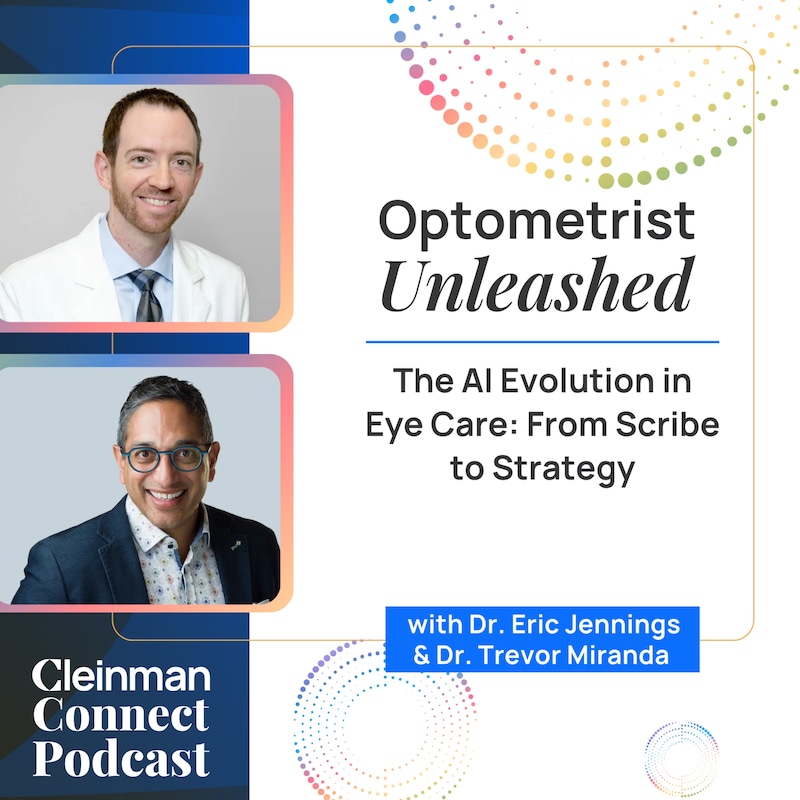 Optometrist
Unleashed

The AI Evolution in Eye Care: From Scribe to Strategy

with Dr. Eric Jennings
& Dr. Trevor Miranda

Cleinman
Connect
Podcast